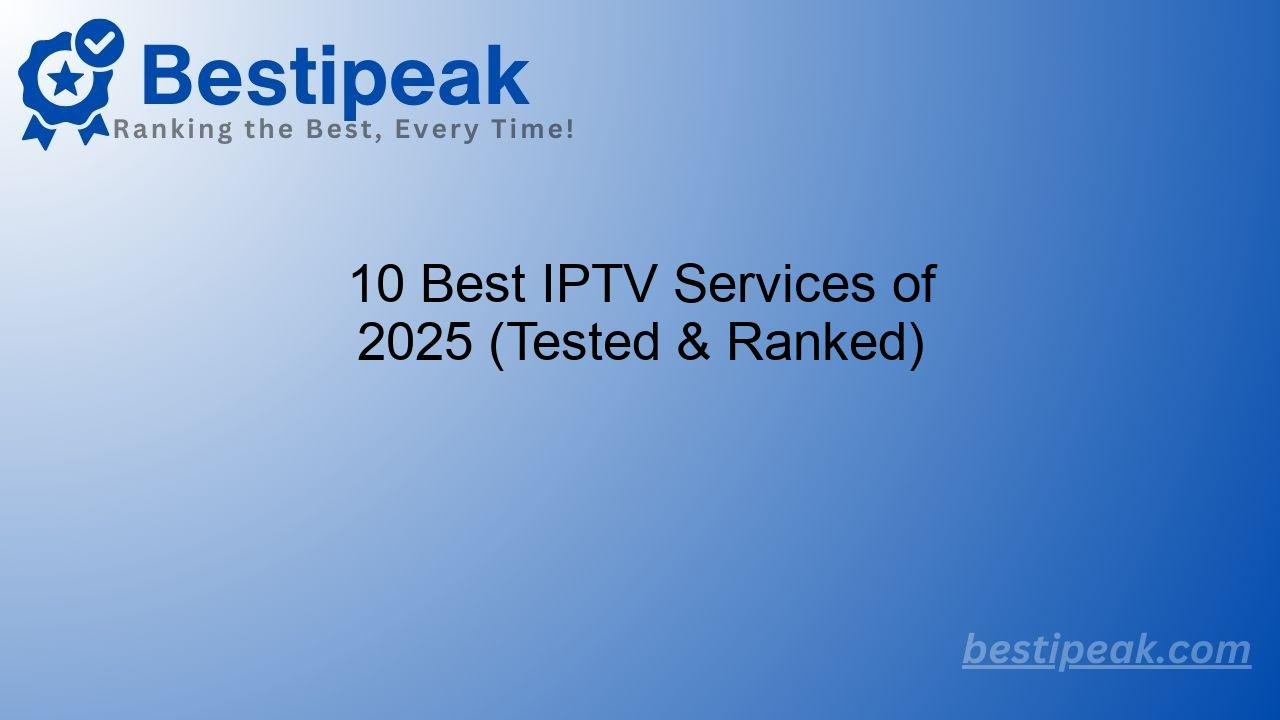 Bestipeak
Ranking the Best, Every Time!

10 Best IPTV Services of 2025 (Tested & Ranked)

bestipeak.com